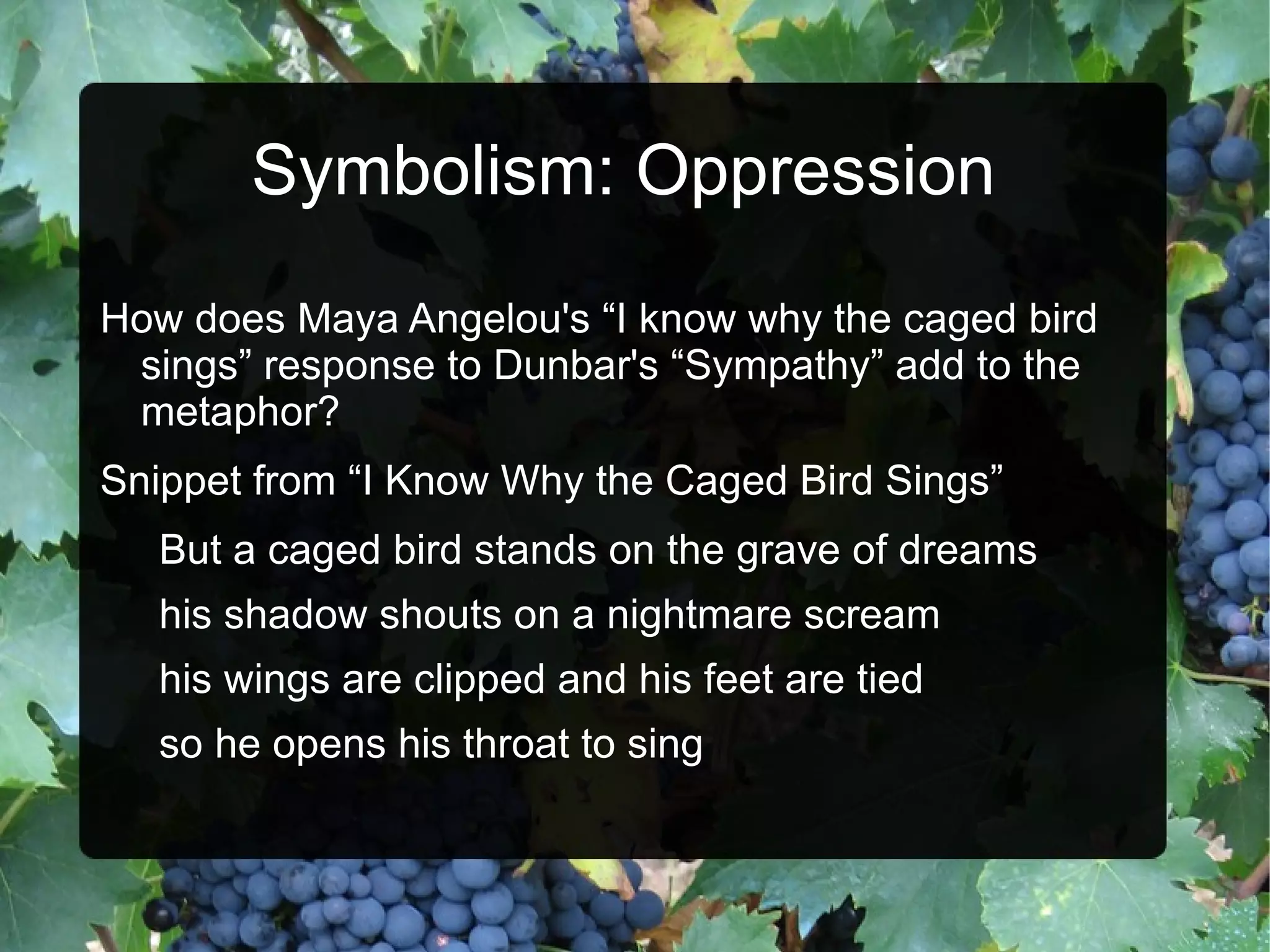 Symbolism: Oppression

How does Maya Angelou's “I know why the caged bird sings” response to Dunbar's “Sympathy” add to the metaphor?

Snippet from “I Know Why the Caged Bird Sings”

But a caged bird stands on the grave of dreams
his shadow shouts on a nightmare scream
his wings are clipped and his feet are tied
so he opens his throat to sing